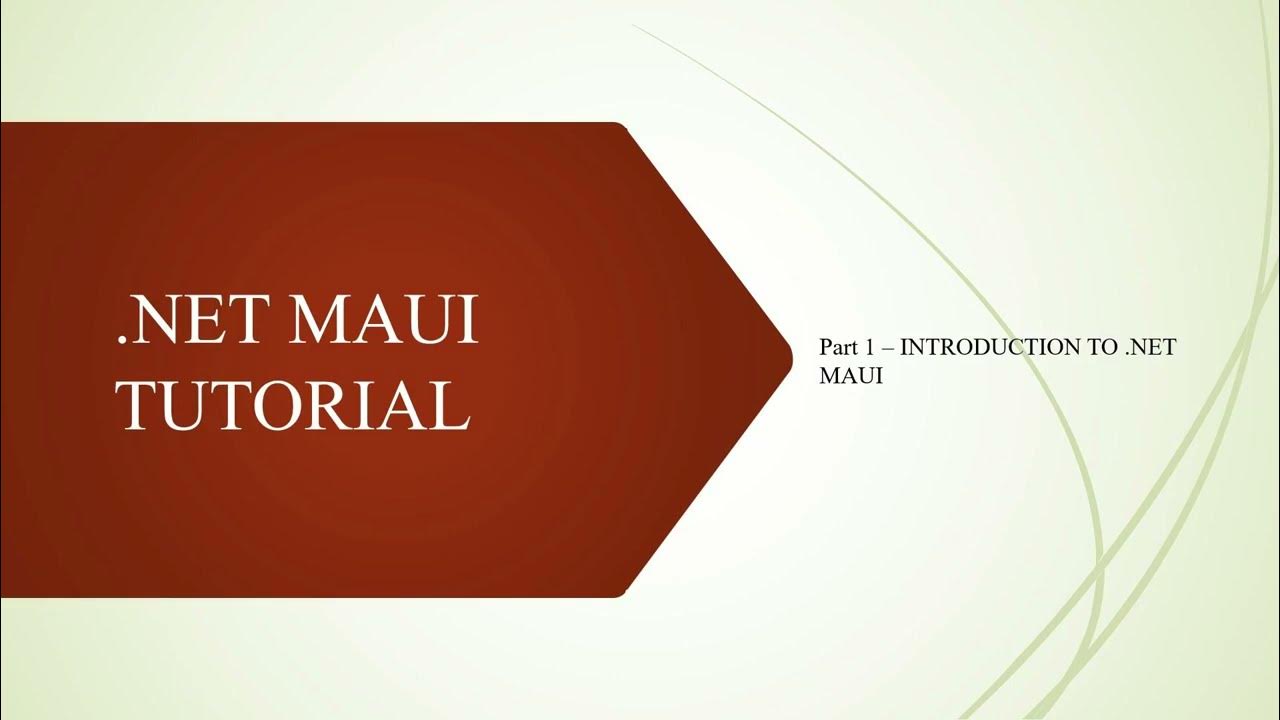 .NET MAUI TUTORIAL

Part 1 – INTRODUCTION TO .NET MAUI